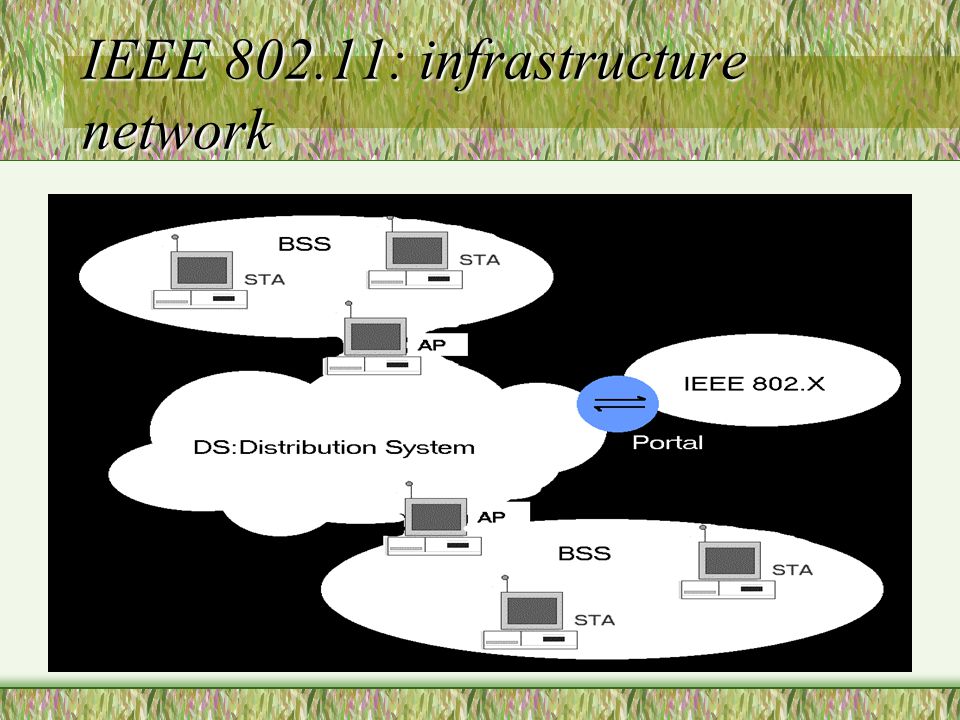 IEEE 802.11: infrastructure network

BSS
STA
STA
AP
IEEE 802.X
DS:Distribution System
Portal
AP
BSS
STA
STA